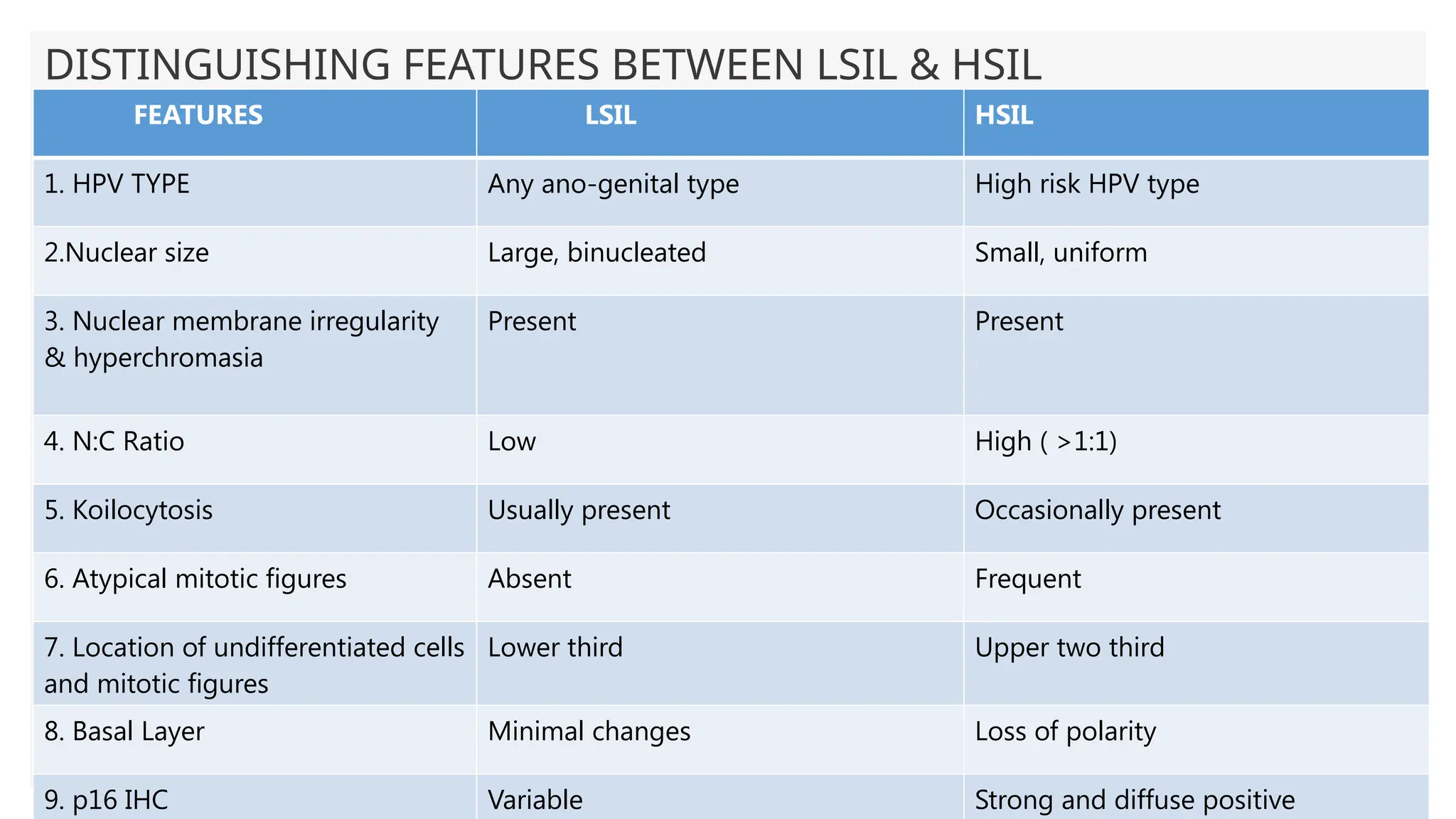 DISTINGUISHING FEATURES BETWEEN LSIL & HSIL

| FEATURES | LSIL | HSIL |
|---|---|---|
| 1. HPV TYPE | Any ano-genital type | High risk HPV type |
| 2.Nuclear size | Large, binucleated | Small, uniform |
| 3. Nuclear membrane irregularity & hyperchromasia | Present | Present |
| 4. N:C Ratio | Low | High ( >1:1) |
| 5. Koilocytosis | Usually present | Occasionally present |
| 6. Atypical mitotic figures | Absent | Frequent |
| 7. Location of undifferentiated cells and mitotic figures | Lower third | Upper two third |
| 8. Basal Layer | Minimal changes | Loss of polarity |
| 9. p16 IHC | Variable | Strong and diffuse positive |